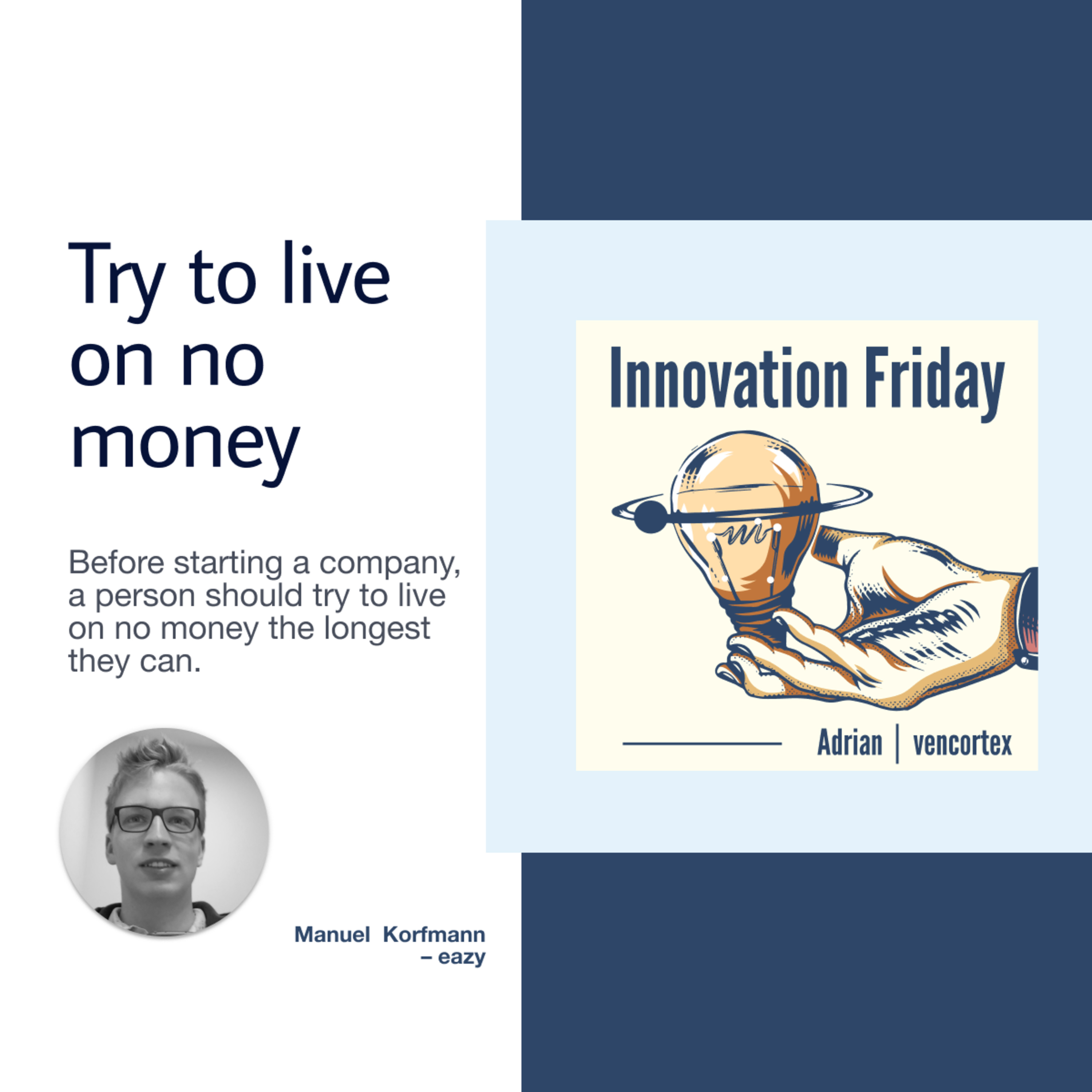 Try to live on no money

Before starting a company, a person should try to live on no money the longest they can.

Manuel Korfmann – eazy

Innovation Friday

Adrian | vencortex